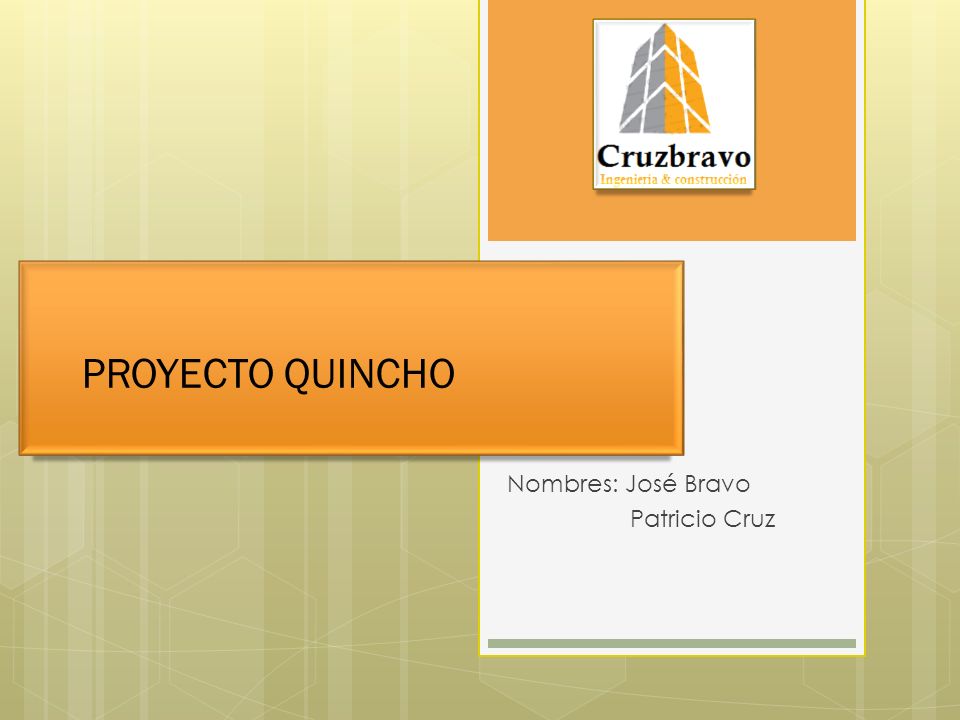 Cruzbravo
Ingeniería & construcción

PROYECTO QUINCHO

Nombres: José Bravo
Patricio Cruz